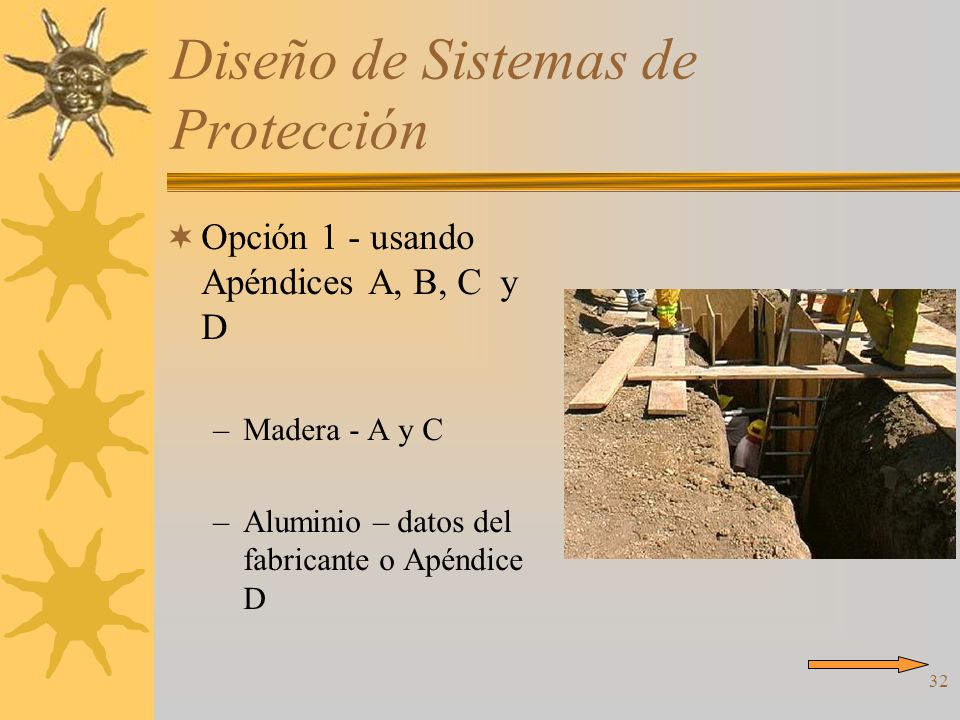 Diseño de Sistemas de Protección

Opción 1 - usando Apéndices A, B, C y D

– Madera - A y C

– Aluminio – datos del fabricante o Apéndice D

32